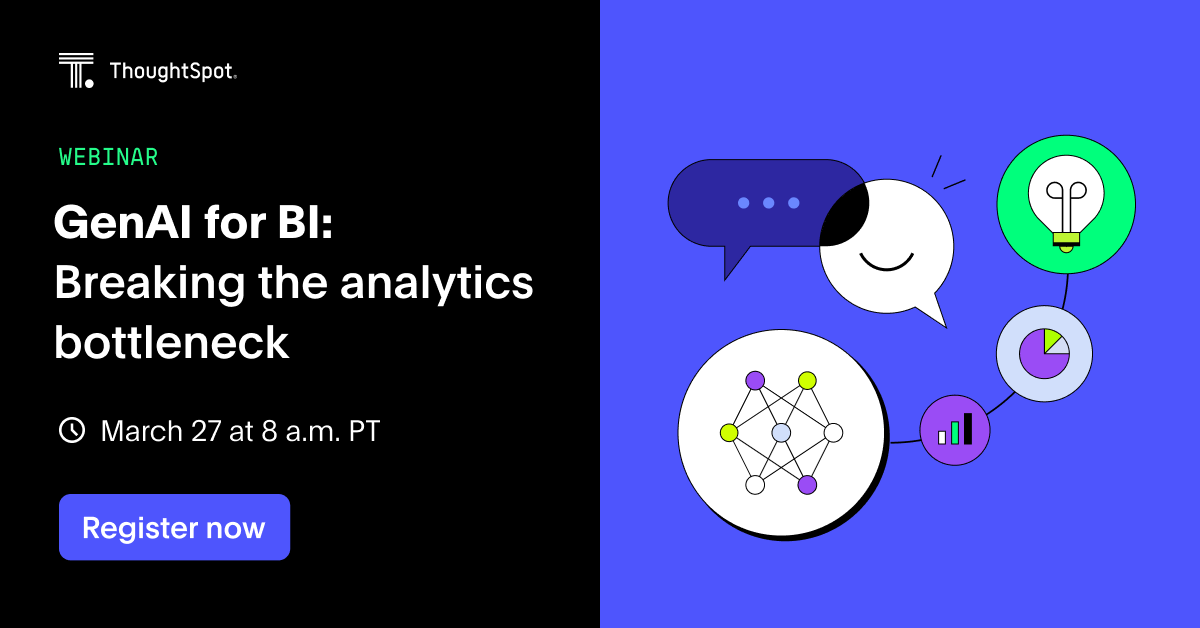 ThoughtSpot.

WEBINAR

GenAI for BI: Breaking the analytics bottleneck

March 27 at 8 a.m. PT

Register now